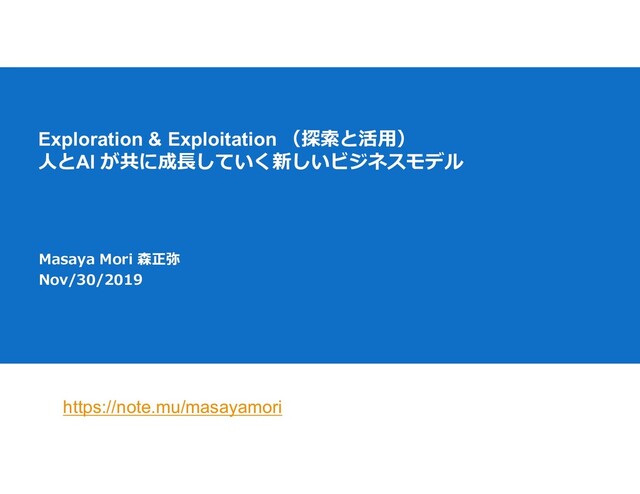 Exploration & Exploitation （探索と活用）
人とAI が共に成長していく新しいビジネスモデル

Masaya Mori 森正弥
Nov/30/2019

https://note.mu/masayamori